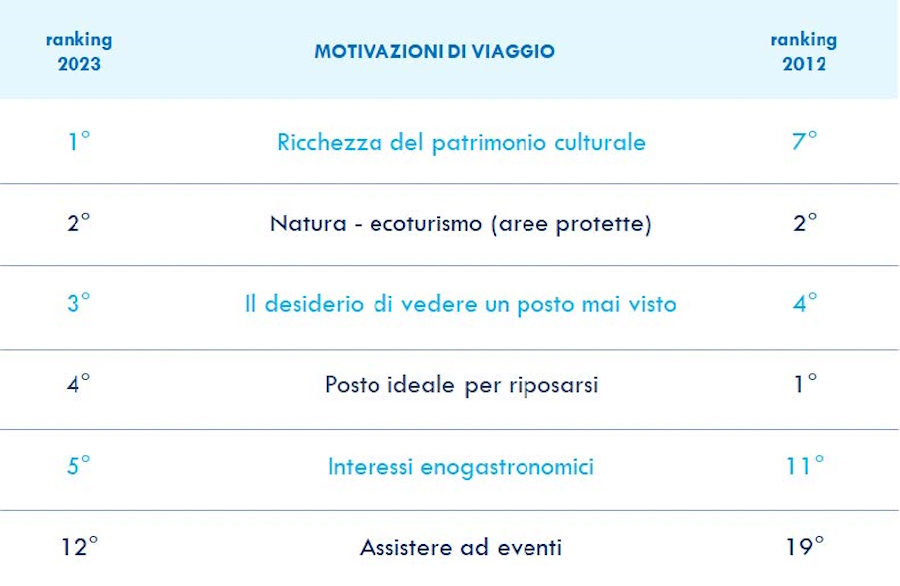 | ranking 2023 | MOTIVAZIONI DI VIAGGIO | ranking 2012 |
|---|---|---|
| 1° | Ricchezza del patrimonio culturale | 7° |
| 2° | Natura - ecoturismo (aree protette) | 2° |
| 3° | Il desiderio di vedere un posto mai visto | 4° |
| 4° | Posto ideale per riposarsi | 1° |
| 5° | Interessi enogastronomici | 11° |
| 12° | Assistere ad eventi | 19° |